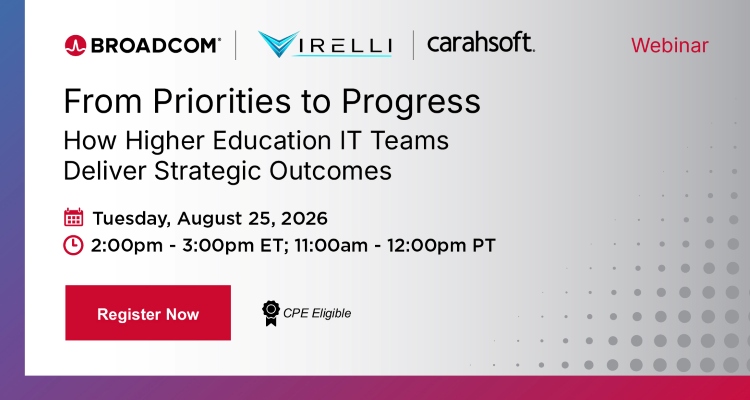 BROADCOM

VIRELLI

carahsoft.

Webinar

From Priorities to Progress

How Higher Education IT Teams Deliver Strategic Outcomes

Tuesday, August 25, 2026

2:00pm - 3:00pm ET; 11:00am - 12:00pm PT

Register Now

CPE Eligible